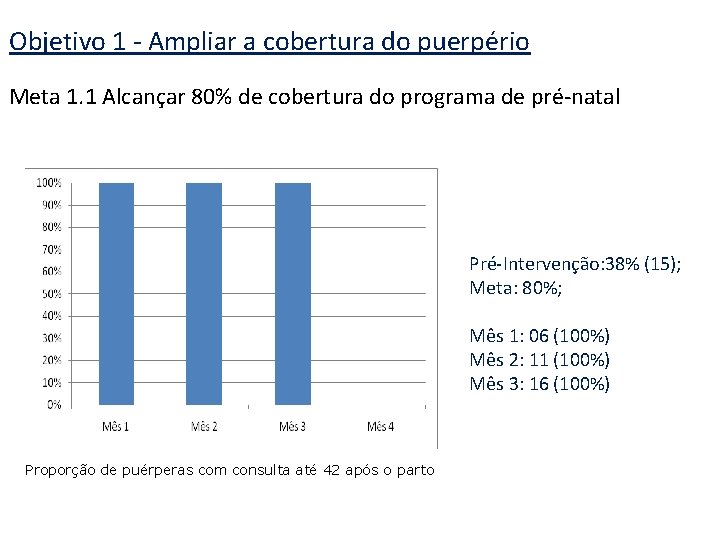 Objetivo 1 - Ampliar a cobertura do puerpério

Meta 1.1 Alcançar 80% de cobertura do programa de pré-natal

100%
90%
80%
70%
60%
50%
40%
30%
20%
10%
0%

Mês 1
Mês 2
Mês 3
Mês 4

Proporção de puérperas com consulta até 42 após o parto

Pré-Intervenção:38% (15);
Meta: 80%;

Mês 1: 06 (100%)
Mês 2: 11 (100%)
Mês 3: 16 (100%)